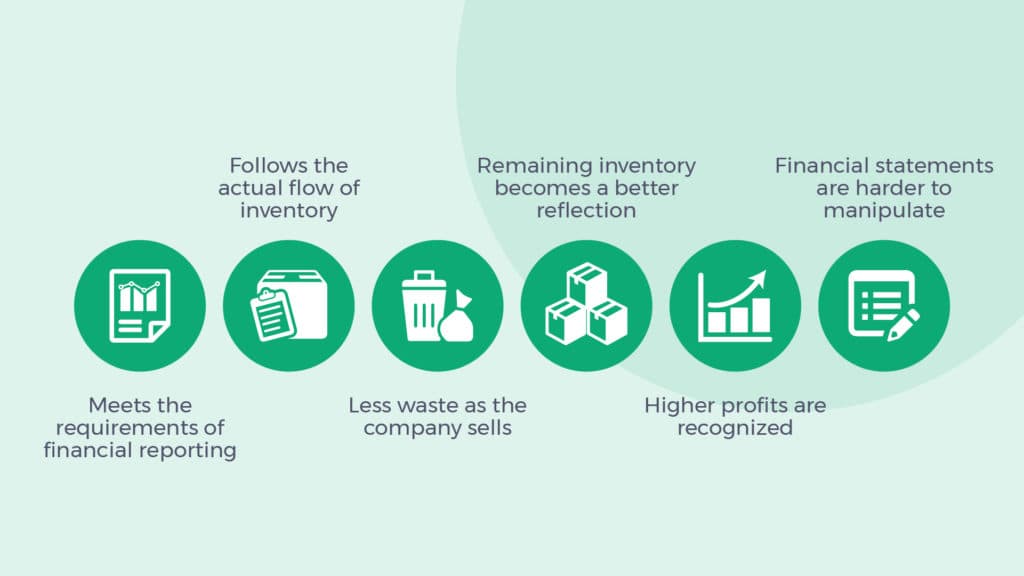 Meets the requirements of financial reporting

Follows the actual flow of inventory

Less waste as the company sells

Remaining inventory becomes a better reflection

Higher profits are recognized

Financial statements are harder to manipulate